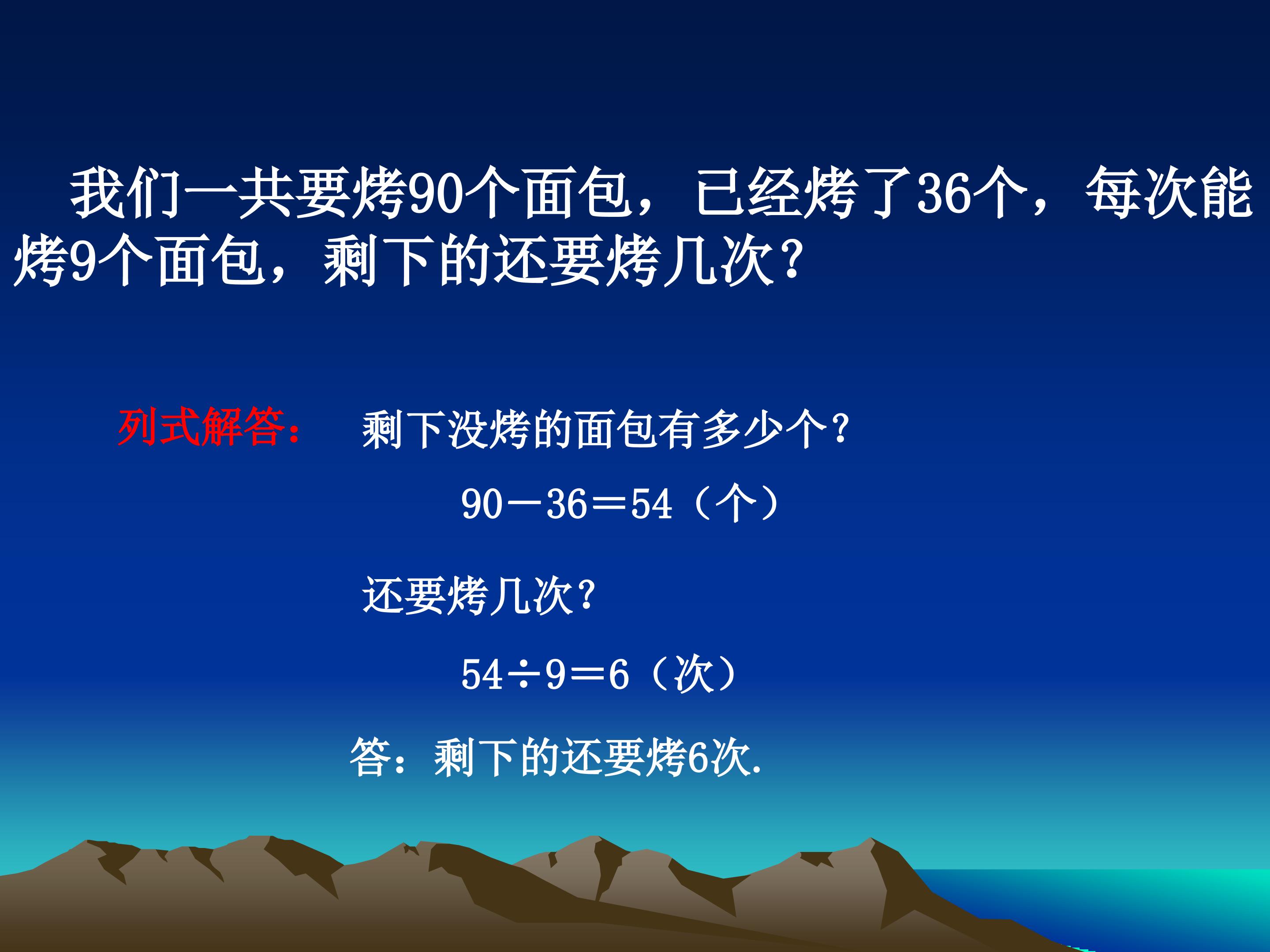 我们一共要烤90个面包，已经烤了36个，每次能烤9个面包，剩下的还要烤几次？

列式解答： 剩下没烤的面包有多少个？

$90-36=54$（个）

还要烤几次？

$54\div9=6$（次）

答：剩下的还要烤6次.